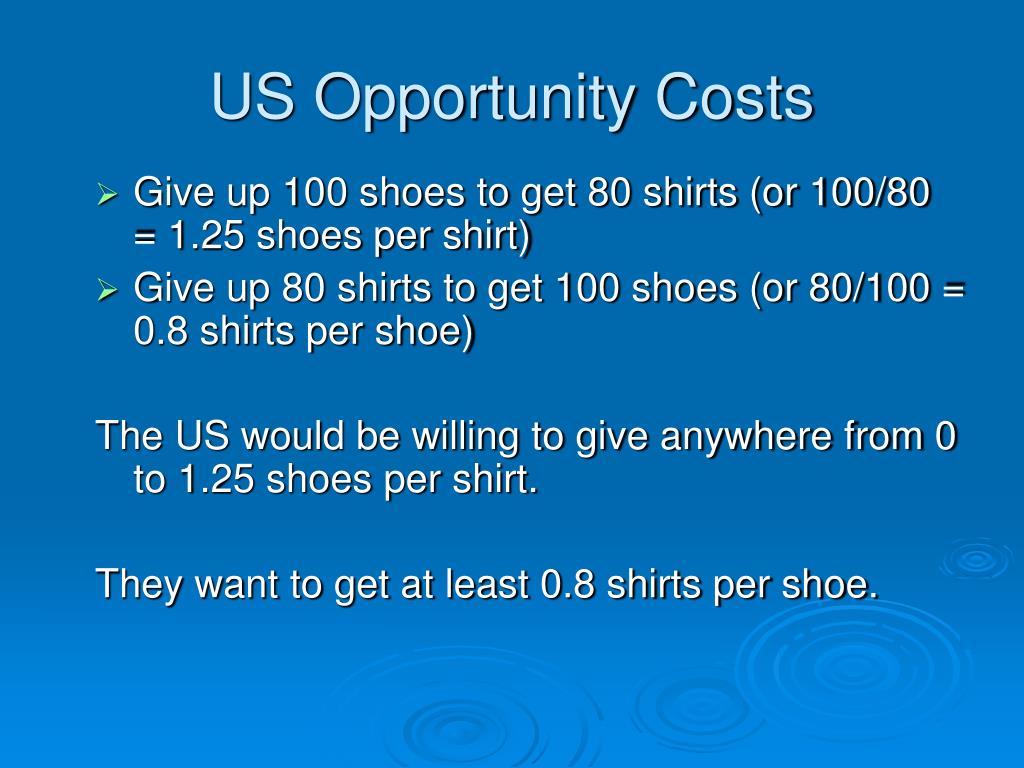 US Opportunity Costs

➢ Give up 100 shoes to get 80 shirts (or 100/80 = 1.25 shoes per shirt)
➢ Give up 80 shirts to get 100 shoes (or 80/100 = 0.8 shirts per shoe)

The US would be willing to give anywhere from 0 to 1.25 shoes per shirt.

They want to get at least 0.8 shirts per shoe.